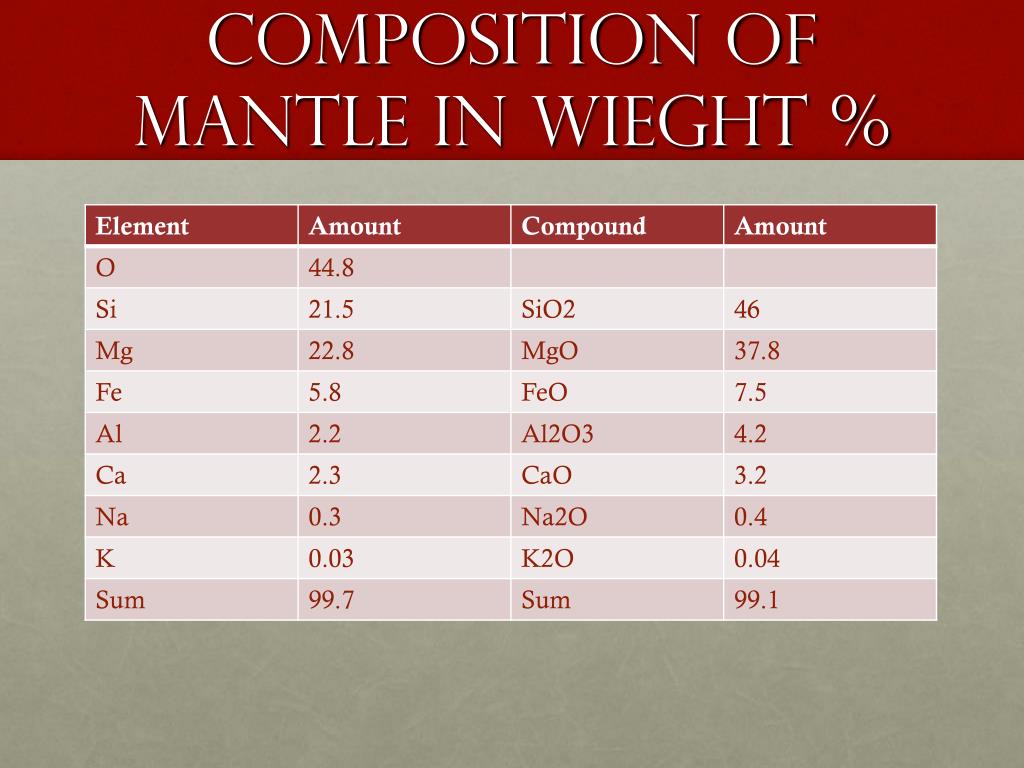 COMPOSITION OF MANTLE IN WIEGHT %

| Element | Amount | Compound | Amount |
|---|---|---|---|
| O | 44.8 | | |
| Si | 21.5 | SiO2 | 46 |
| Mg | 22.8 | MgO | 37.8 |
| Fe | 5.8 | FeO | 7.5 |
| Al | 2.2 | Al2O3 | 4.2 |
| Ca | 2.3 | CaO | 3.2 |
| Na | 0.3 | Na2O | 0.4 |
| K | 0.03 | K2O | 0.04 |
| Sum | 99.7 | Sum | 99.1 |